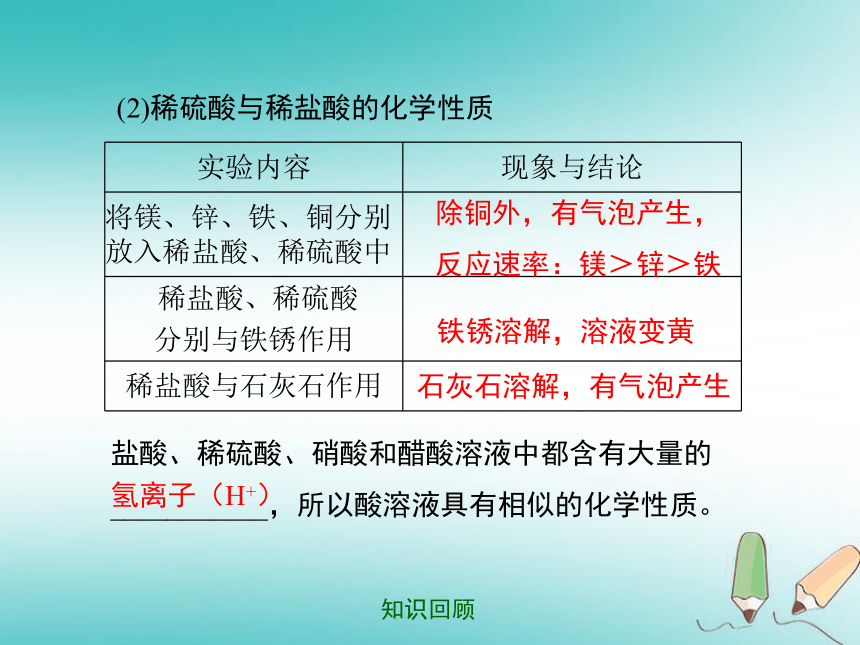 (2)稀硫酸与稀盐酸的化学性质

| 实验内容 | 现象与结论 |
|---|---|
| 将镁、锌、铁、铜分别放入稀盐酸、稀硫酸中 | 除铜外，有气泡产生，反应速率：镁＞锌＞铁 |
| 稀盐酸、稀硫酸分别与铁锈作用 | 铁锈溶解，溶液变黄 |
| 稀盐酸与石灰石作用 | 石灰石溶解，有气泡产生 |

盐酸、稀硫酸、硝酸和醋酸溶液中都含有大量的氢离子（$H^+$），所以酸溶液具有相似的化学性质。

知识回顾